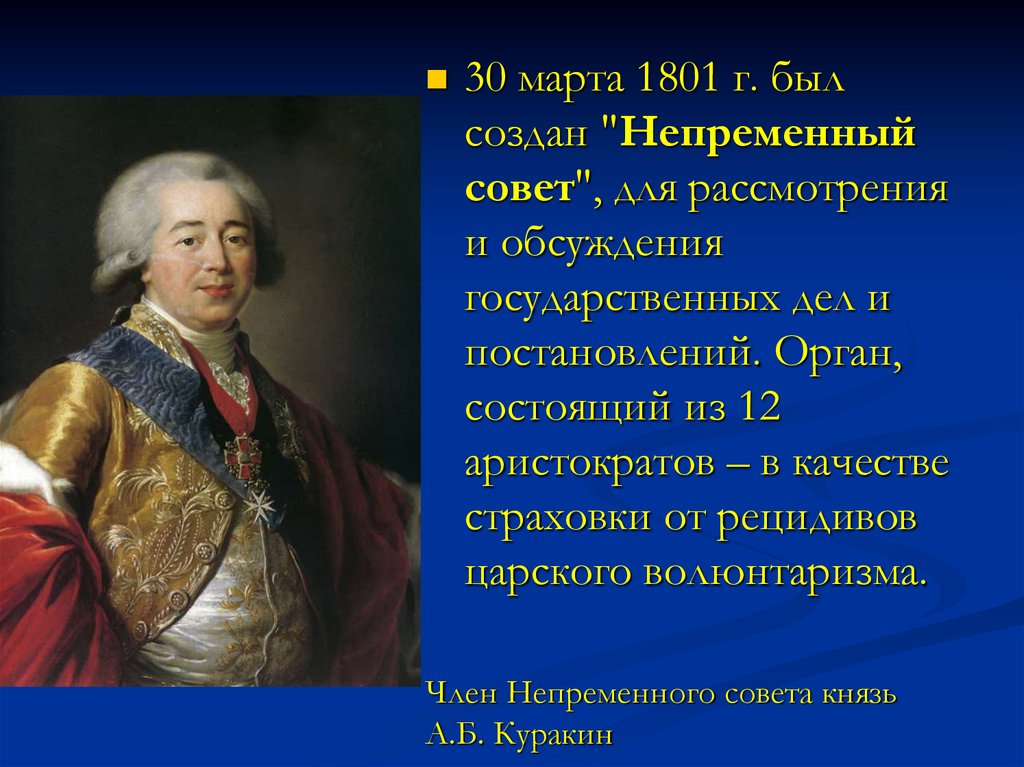 30 марта 1801 г. был создан "Непременный совет", для рассмотрения и обсуждения государственных дел и постановлений. Орган, состоящий из 12 аристократов – в качестве страховки от рецидивов царского волюнтаризма.

Член Непременного совета князь А.Б. Куракин